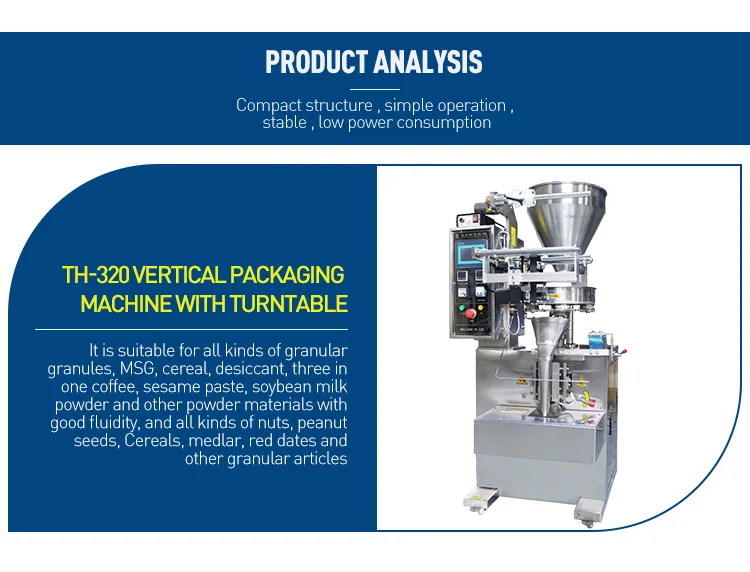 PRODUCT ANALYSIS

Compact structure , simple operation , stable , low power consumption

TH-320 VERTICAL PACKAGING MACHINE WITH TURNTABLE

It is suitable for all kinds of granular granules, MSG, cereal, desiccant, three in one coffee, sesame paste, soybean milk powder and other powder materials with good fluidity, and all kinds of nuts, peanut seeds, Cereals, medlar, red dates and other granular articles